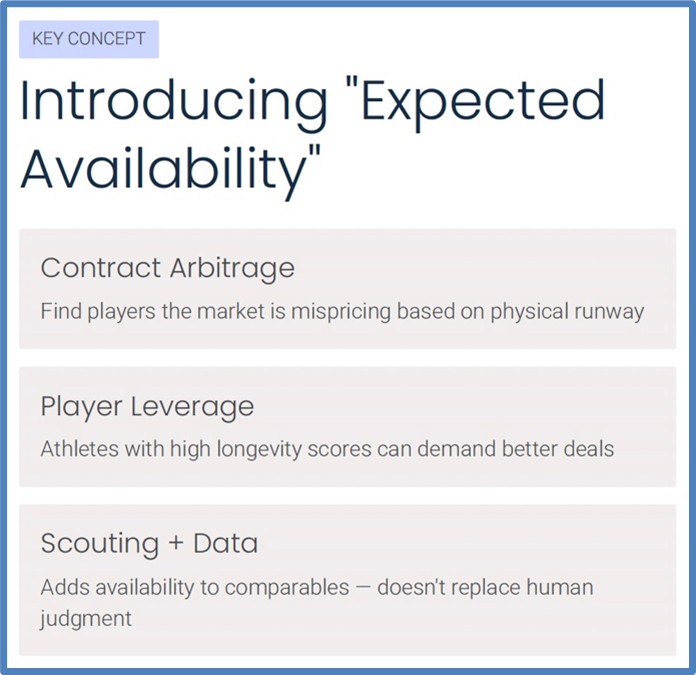 KEY CONCEPT

Introducing "Expected Availability"

Contract Arbitrage

Find players the market is mispricing based on physical runway

Player Leverage

Athletes with high longevity scores can demand better deals

Scouting + Data

Adds availability to comparables — doesn't replace human judgment